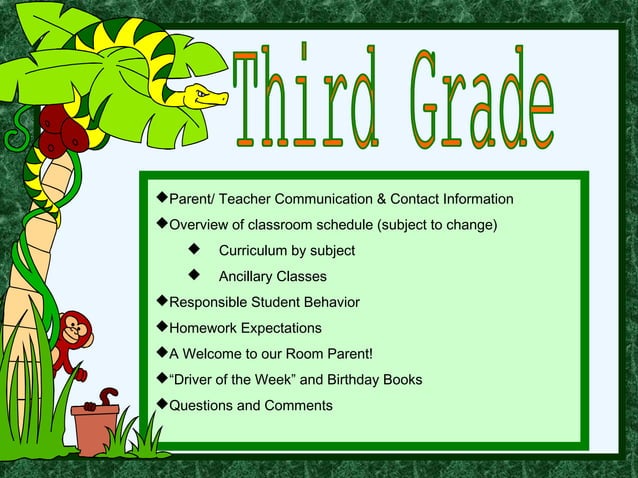 Third Grade

◆Parent/ Teacher Communication & Contact Information
◆Overview of classroom schedule (subject to change)
◆ Curriculum by subject
◆ Ancillary Classes
◆Responsible Student Behavior
◆Homework Expectations
◆A Welcome to our Room Parent!
◆"Driver of the Week" and Birthday Books
◆Questions and Comments